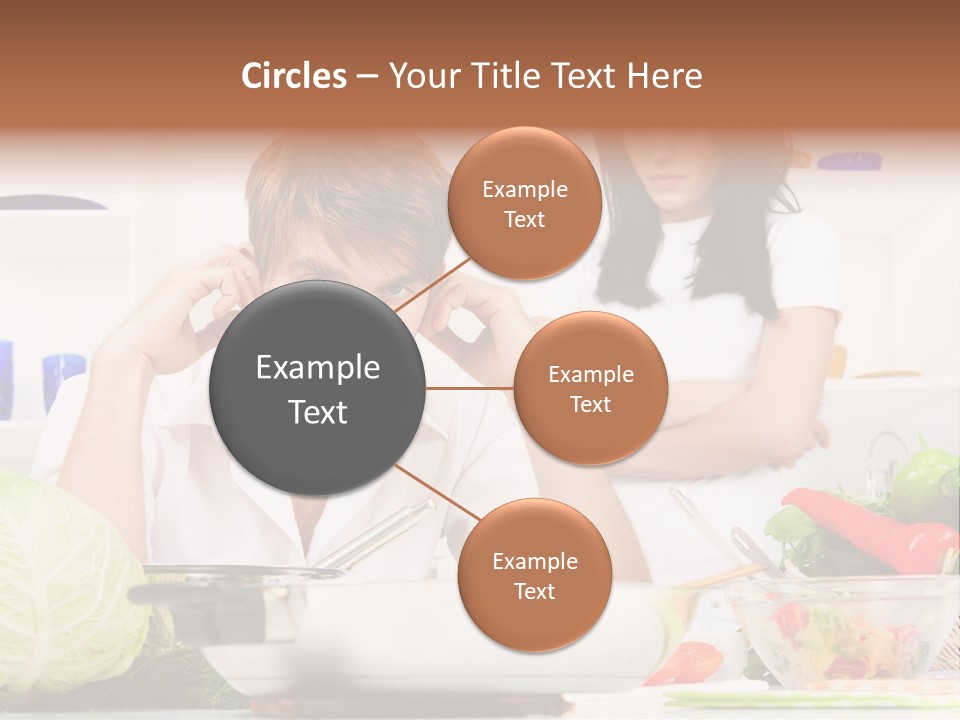 Circles – Your Title Text Here

Example Text

Example Text

Example Text

Example Text